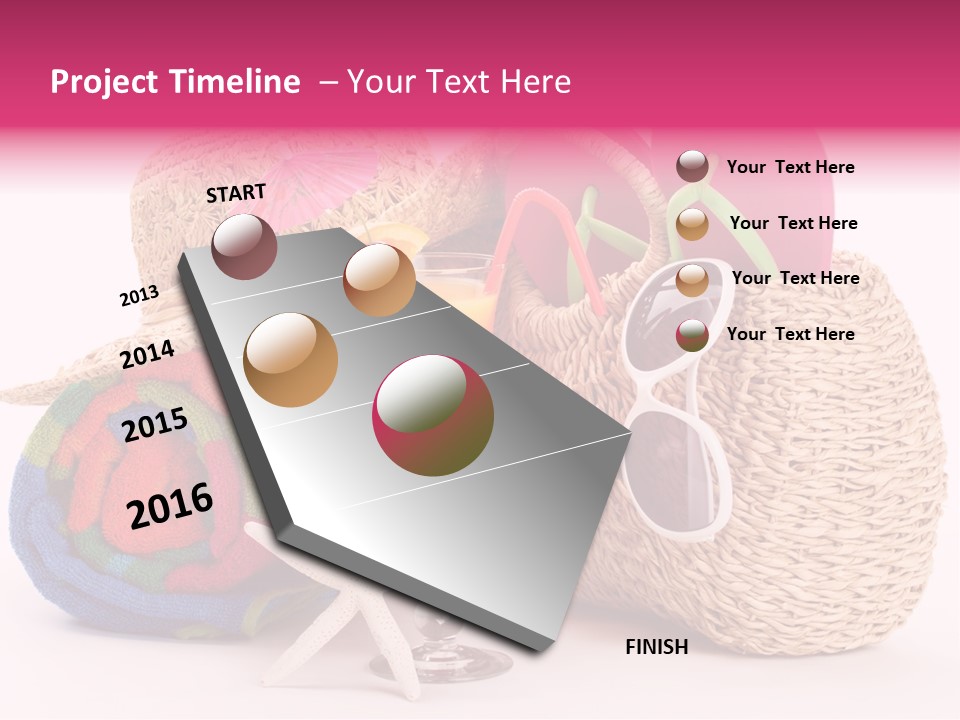 Project Timeline – Your Text Here

START

2013

2014

2015

2016

Your Text Here

Your Text Here

Your Text Here

Your Text Here

FINISH